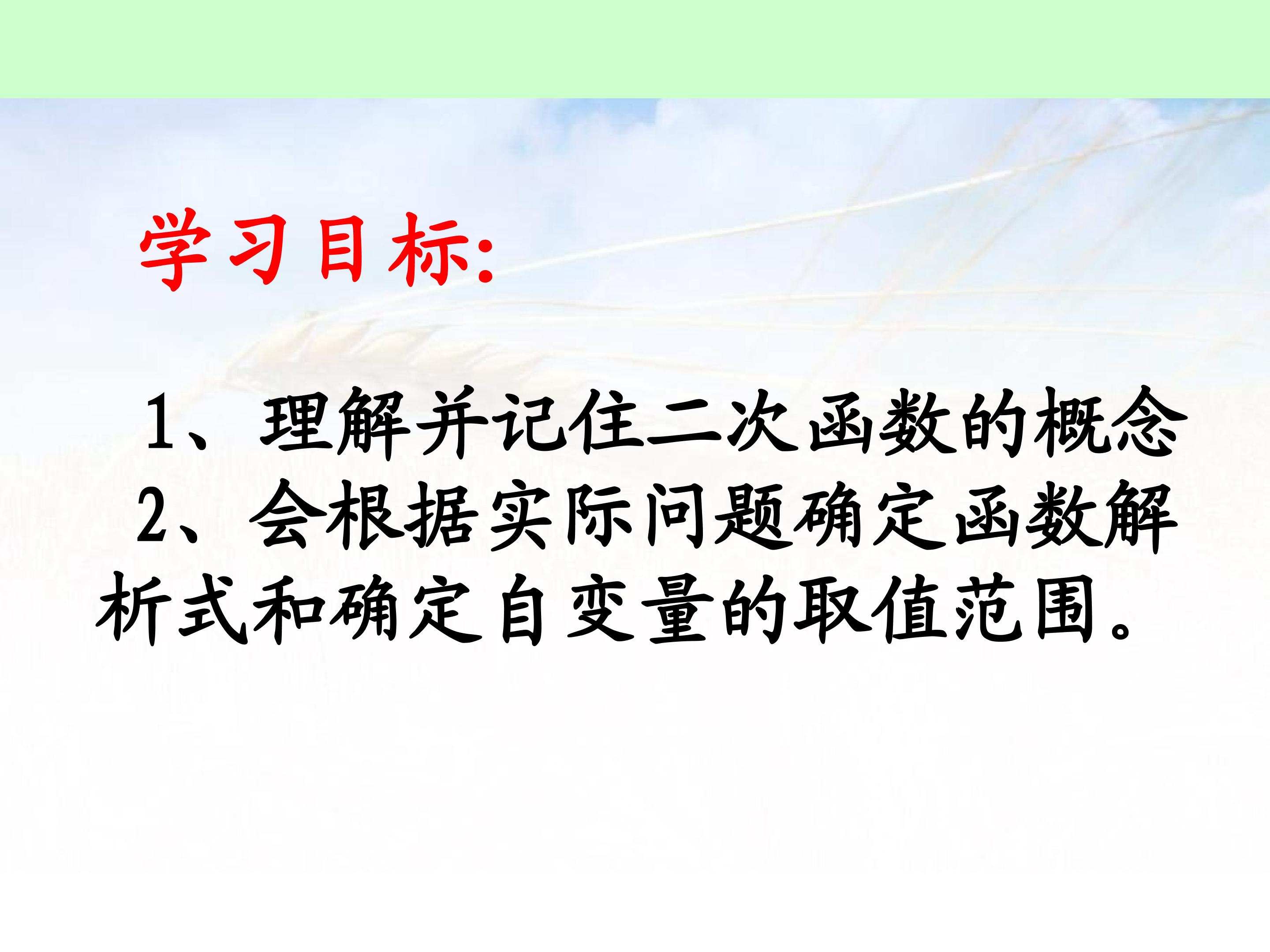 学习目标:

1、理解并记住二次函数的概念

2、会根据实际问题确定函数解析式和确定自变量的取值范围。